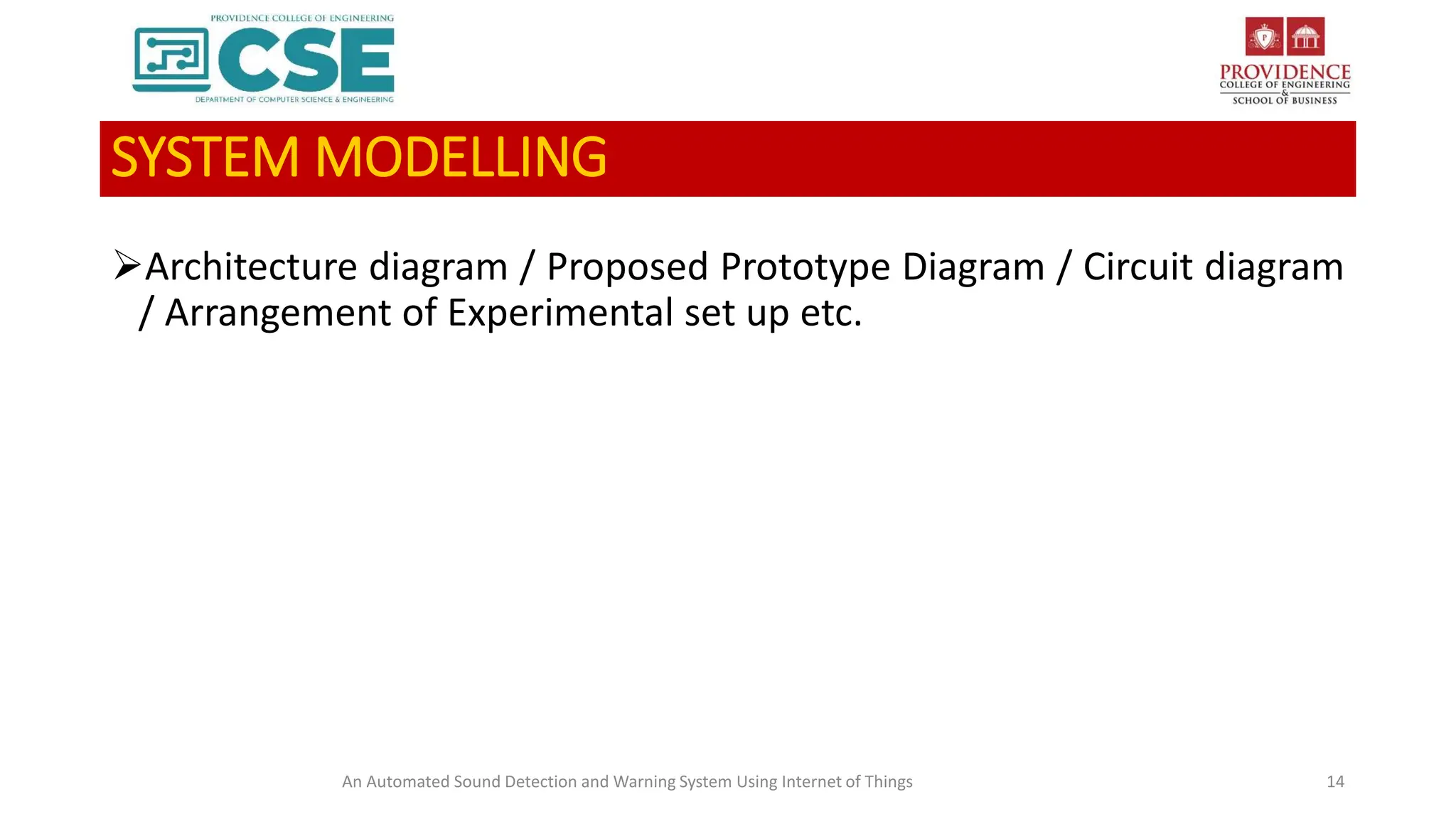 PROVIDENCE COLLEGE OF ENGINEERING
CSE
DEPARTMENT OF COMPUTER SCIENCE & ENGINEERING

PROVIDENCE
COLLEGE OF ENGINEERING
&
SCHOOL OF BUSINESS

SYSTEM MODELLING

➢Architecture diagram / Proposed Prototype Diagram / Circuit diagram / Arrangement of Experimental set up etc.

An Automated Sound Detection and Warning System Using Internet of Things

14